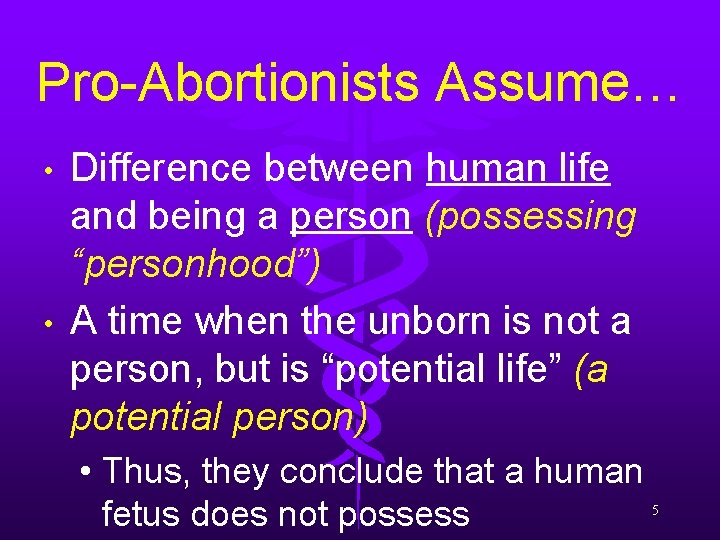 Pro-Abortionists Assume…

• Difference between human life and being a person (possessing “personhood”)

• A time when the unborn is not a person, but is “potential life” (a potential person)

• Thus, they conclude that a human fetus does not possess

5